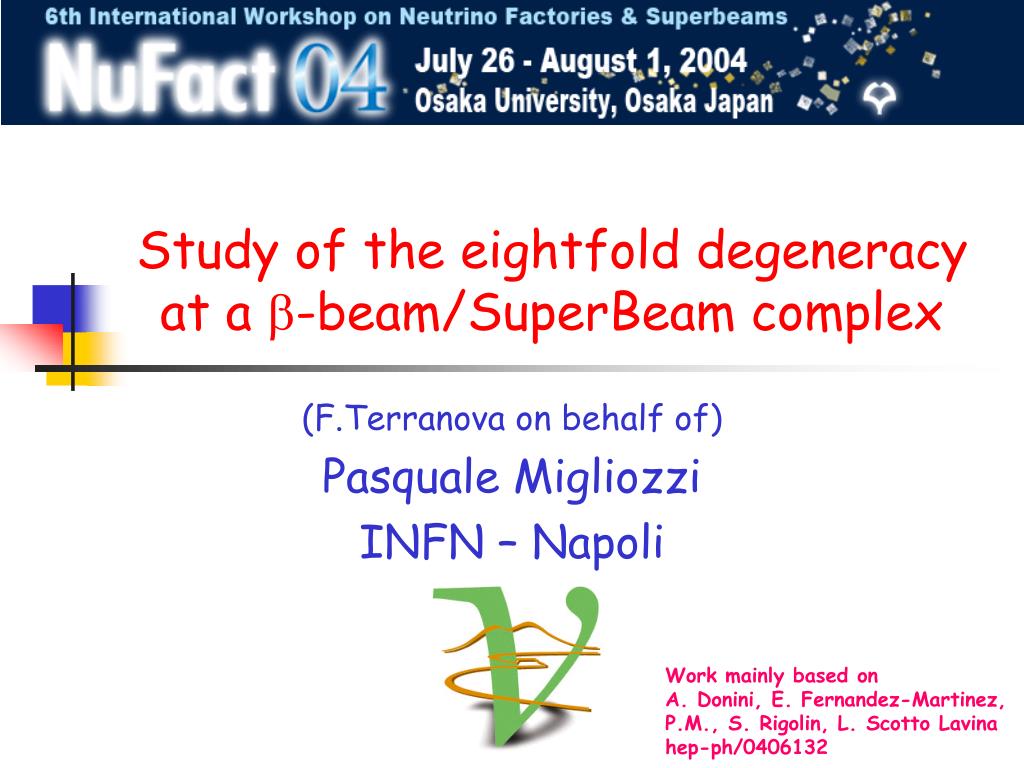 6th International Workshop on Neutrino Factories & Superbeams
NuFact 04
July 26 - August 1, 2004
Osaka University, Osaka Japan

Study of the eightfold degeneracy at a $\beta$-beam/SuperBeam complex

(F.Terranova on behalf of)
Pasquale Migliozzi
INFN – Napoli

Work mainly based on
A. Donini, E. Fernandez-Martinez, P.M., S. Rigolin, L. Scotto Lavina
hep-ph/0406132